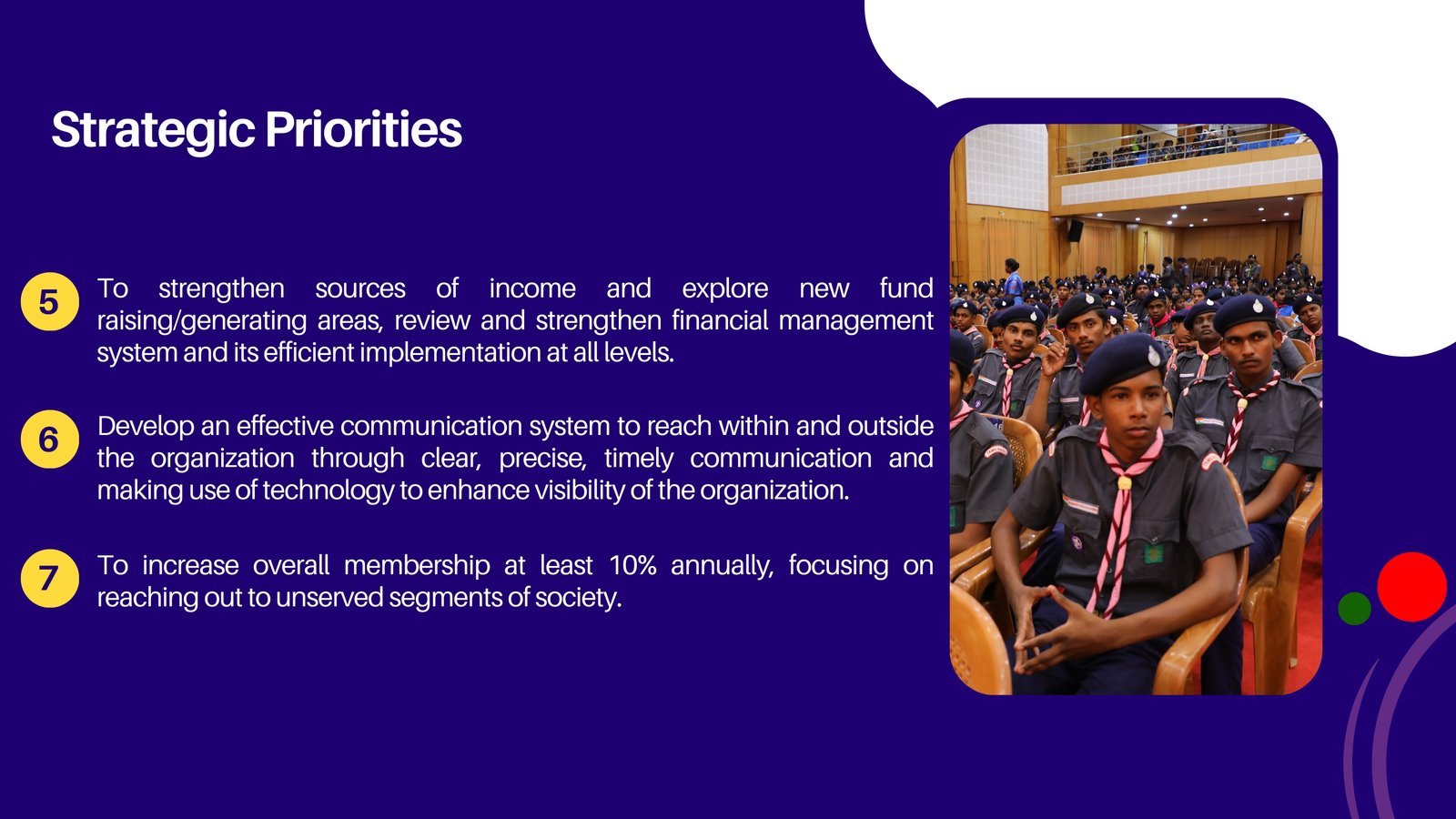 Strategic Priorities

5 To strengthen sources of income and explore new fund raising/generating areas, review and strengthen financial management system and its efficient implementation at all levels.

6 Develop an effective communication system to reach within and outside the organization through clear, precise, timely communication and making use of technology to enhance visibility of the organization.

7 To increase overall membership at least 10% annually, focusing on reaching out to unserved segments of society.